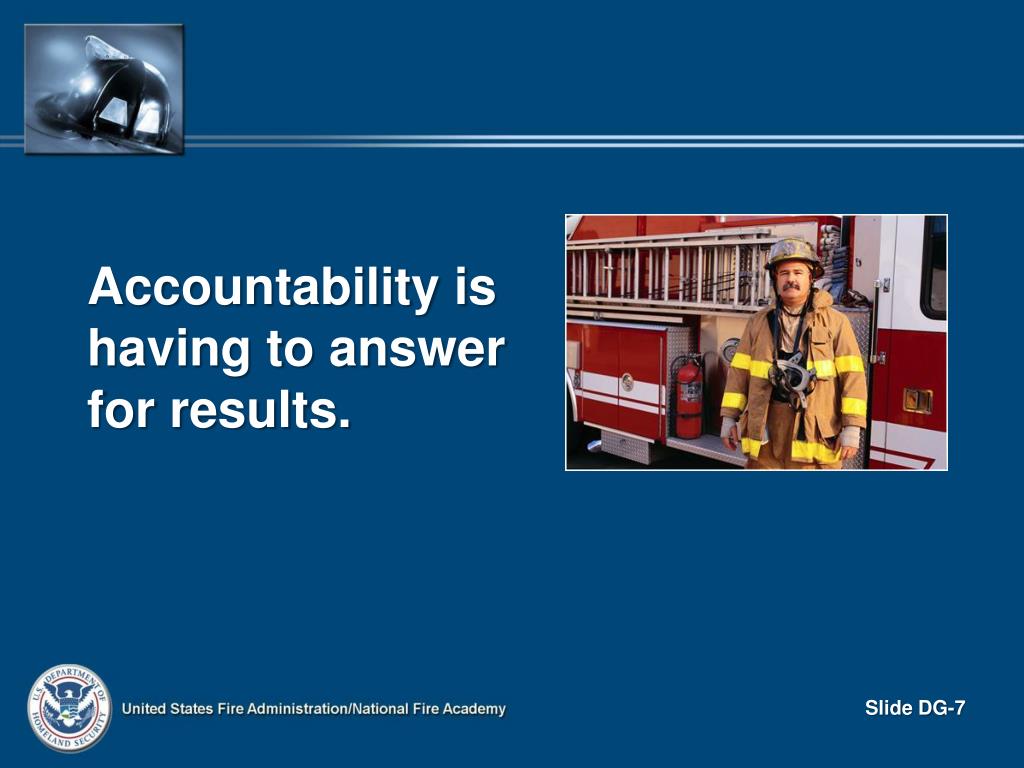 Accountability is having to answer for results.

U.S. DEPARTMENT OF HOMELAND SECURITY

United States Fire Administration/National Fire Academy

Slide DG-7